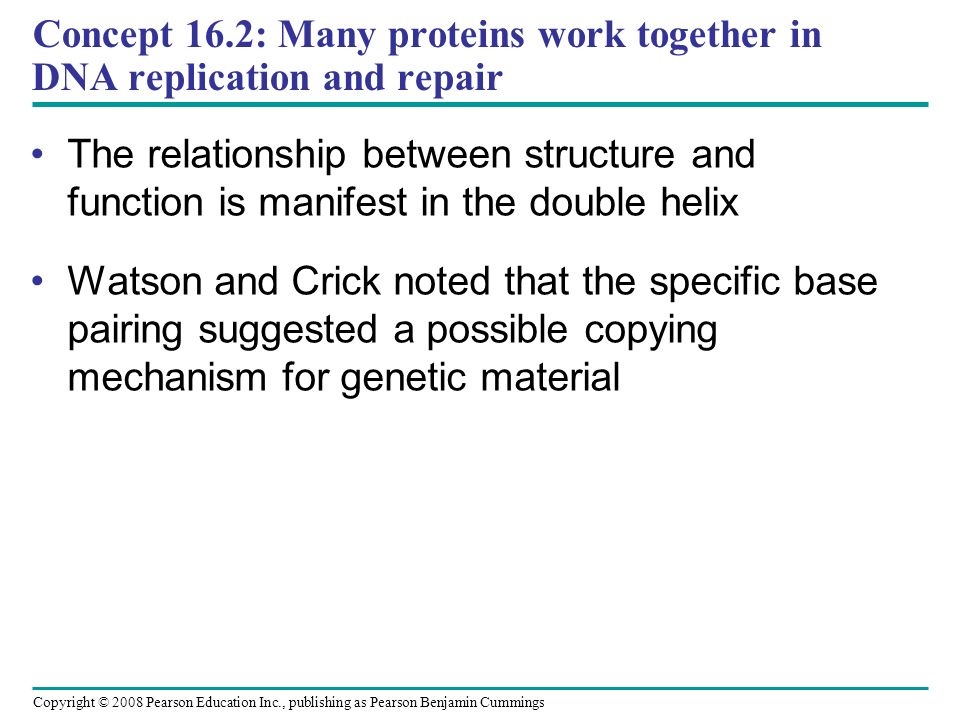 Concept 16.2: Many proteins work together in DNA replication and repair

• The relationship between structure and function is manifest in the double helix

• Watson and Crick noted that the specific base pairing suggested a possible copying mechanism for genetic material

Copyright © 2008 Pearson Education Inc., publishing as Pearson Benjamin Cummings